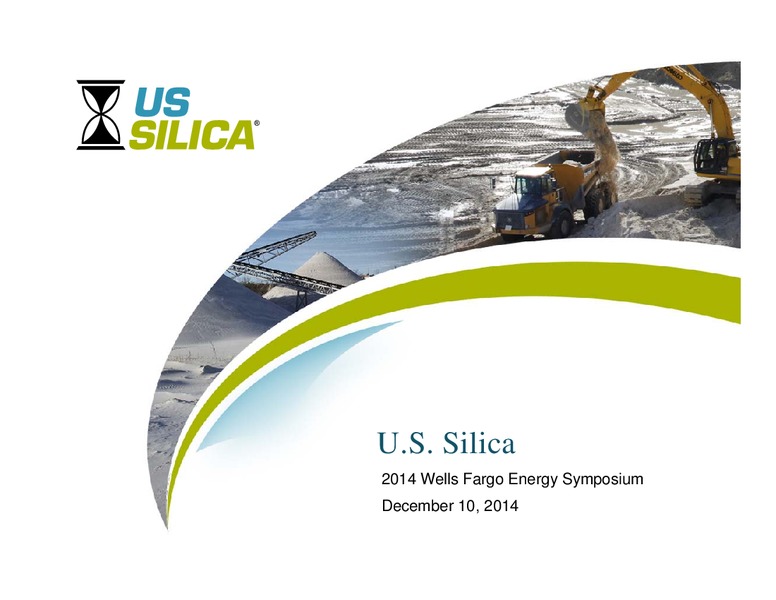 US SILICA®

U.S. Silica

2014 Wells Fargo Energy Symposium

December 10, 2014